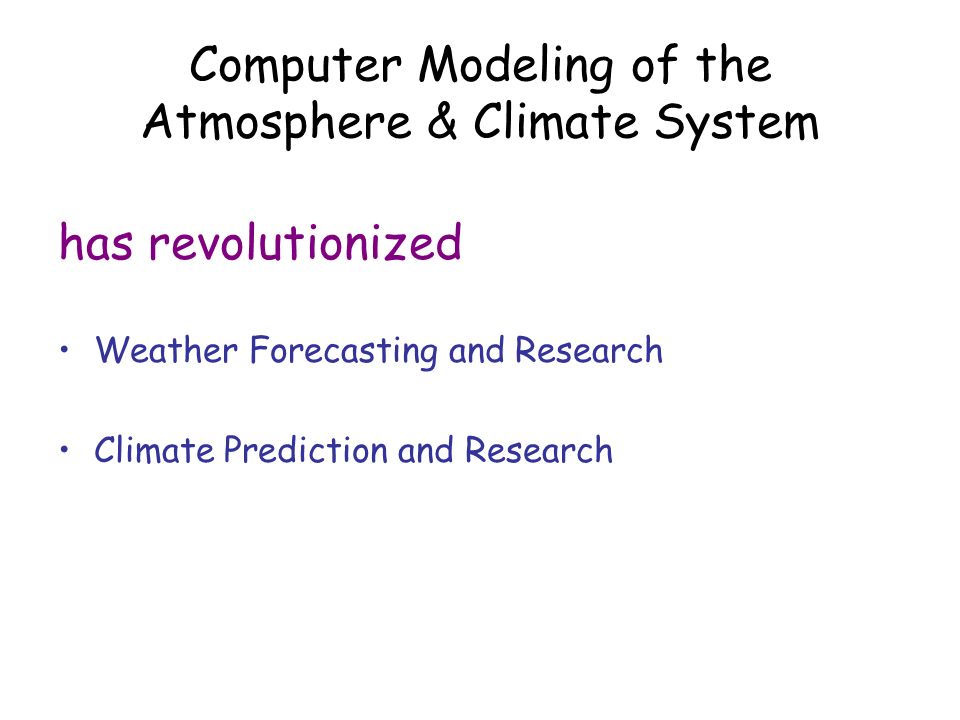 Computer Modeling of the Atmosphere & Climate System

has revolutionized

• Weather Forecasting and Research

• Climate Prediction and Research